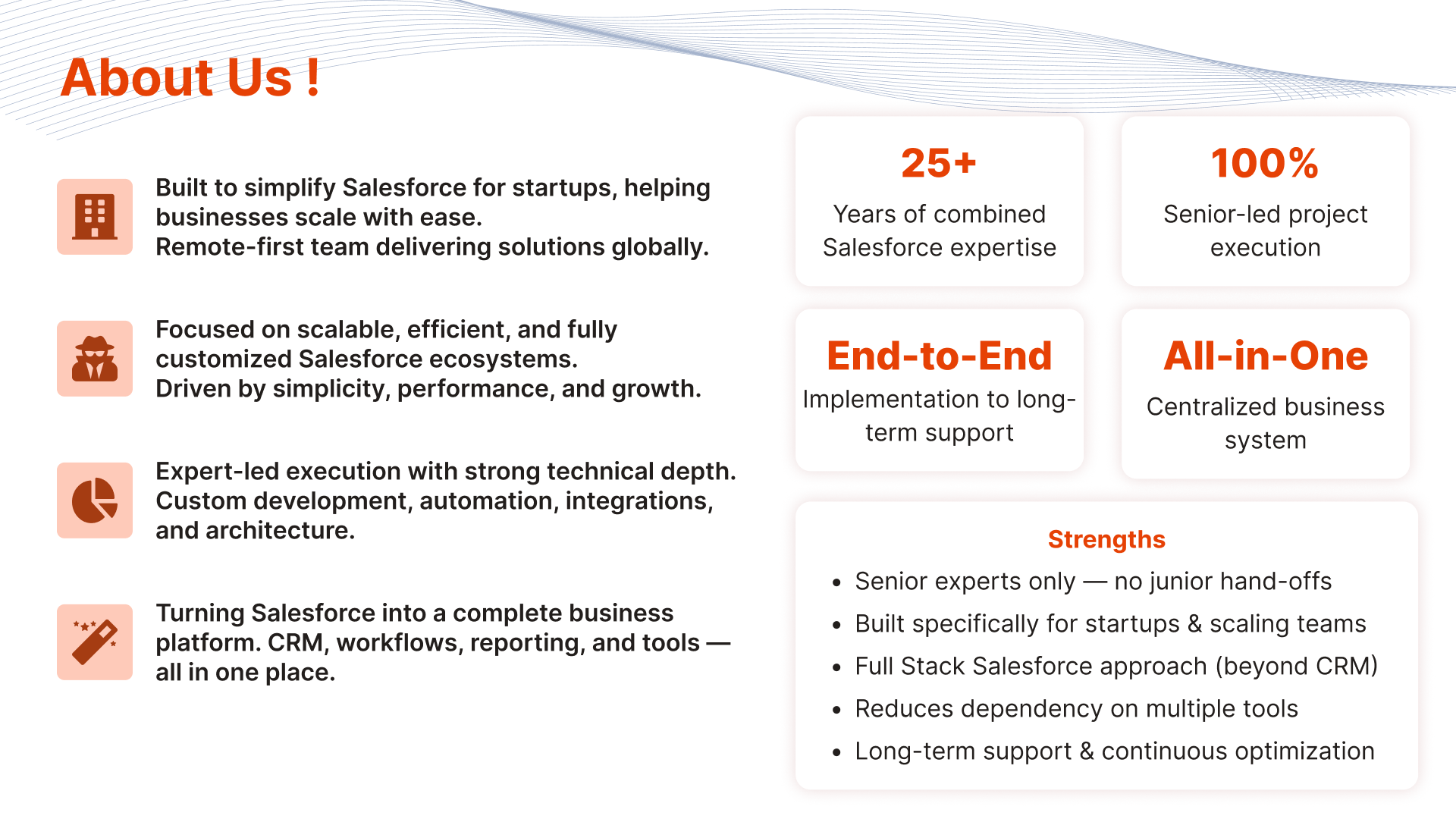 About Us !

Built to simplify Salesforce for startups, helping businesses scale with ease.
Remote-first team delivering solutions globally.

Focused on scalable, efficient, and fully customized Salesforce ecosystems.
Driven by simplicity, performance, and growth.

Expert-led execution with strong technical depth.
Custom development, automation, integrations, and architecture.

Turning Salesforce into a complete business platform. CRM, workflows, reporting, and tools — all in one place.

25+
Years of combined Salesforce expertise

100%
Senior-led project execution

End-to-End
Implementation to long-term support

All-in-One
Centralized business system

Strengths
• Senior experts only — no junior hand-offs
• Built specifically for startups & scaling teams
• Full Stack Salesforce approach (beyond CRM)
• Reduces dependency on multiple tools
• Long-term support & continuous optimization